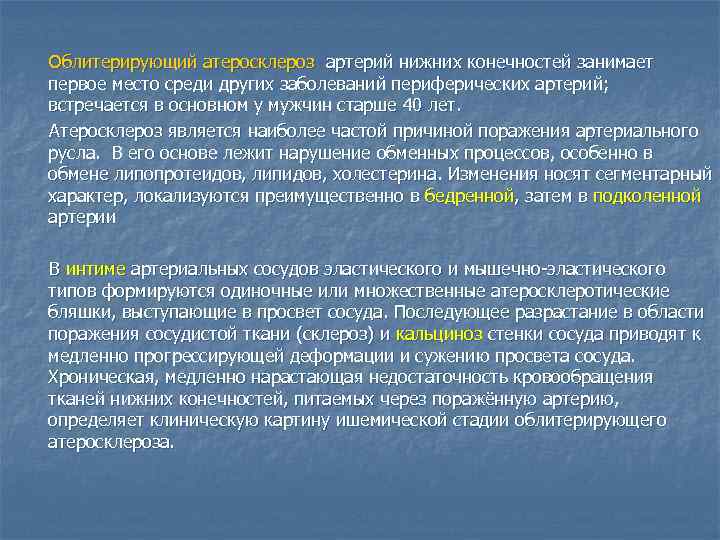 Облитерирующий атеросклероз артерий нижних конечностей занимает первое место среди других заболеваний периферических артерий; встречается в основном у мужчин старше 40 лет.

Атеросклероз является наиболее частой причиной поражения артериального русла. В его основе лежит нарушение обменных процессов, особенно в обмене липопротеидов, липидов, холестерина. Изменения носят сегментарный характер, локализуются преимущественно в бедренной, затем в подколенной артерии

В интиме артериальных сосудов эластического и мышечно-эластического типов формируются одиночные или множественные атеросклеротические бляшки, выступающие в просвет сосуда. Последующее разрастание в области поражения сосудистой ткани (склероз) и кальциноз стенки сосуда приводят к медленно прогрессирующей деформации и сужению просвета сосуда. Хроническая, медленно нарастающая недостаточность кровообращения тканей нижних конечностей, питаемых через поражённую артерию, определяет клиническую картину ишемической стадии облитерирующего атеросклероза.